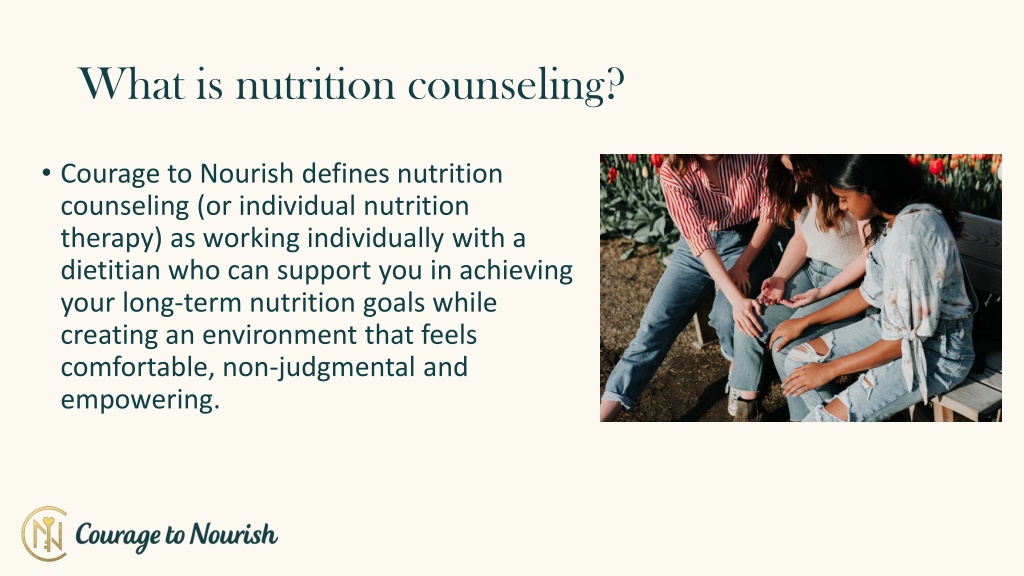 What is nutrition counseling?

• Courage to Nourish defines nutrition counseling (or individual nutrition therapy) as working individually with a dietitian who can support you in achieving your long-term nutrition goals while creating an environment that feels comfortable, non-judgmental and empowering.

Courage to Nourish